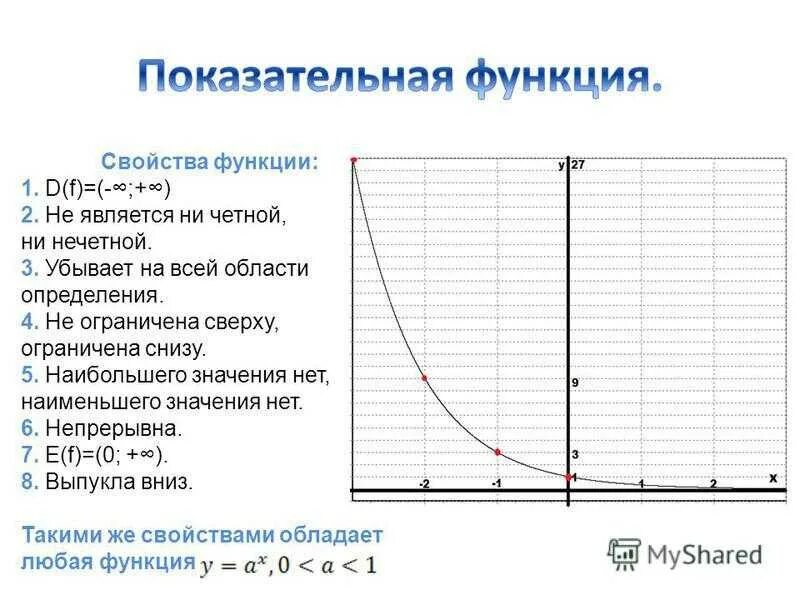 Показательная функция.

Свойства функции:
1. D(f)=(-∞;+∞)
2. Не является ни четной, ни нечетной.
3. Убывает на всей области определения.
4. Не ограничена сверху, ограничена снизу.
5. Наибольшего значения нет, наименьшего значения нет.
6. Непрерывна.
7. E(f)=(0; +∞).
8. Выпукла вниз.

y 27
9
3
1
-2 -1 1 2 x

Такими же свойствами обладает любая функция $y = a^x, 0 < a < 1$

MyShared